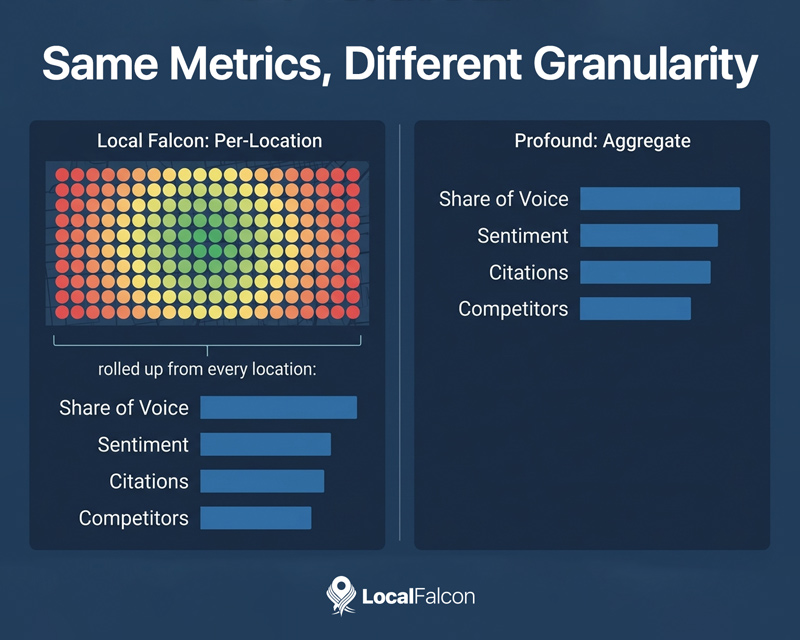 Same Metrics, Different Granularity

Local Falcon: Per-Location

rolled up from every location:

Share of Voice

Sentiment

Citations

Competitors

Profound: Aggregate

Share of Voice

Sentiment

Citations

Competitors

LocalFalcon